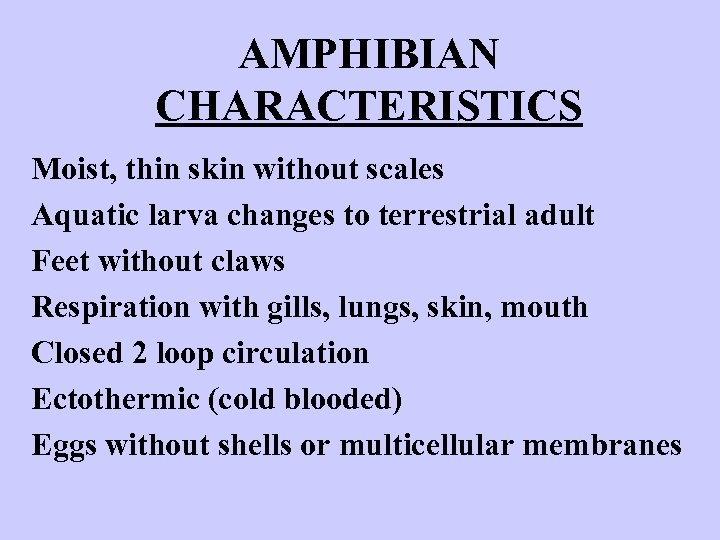 AMPHIBIAN CHARACTERISTICS

Moist, thin skin without scales
Aquatic larva changes to terrestrial adult
Feet without claws
Respiration with gills, lungs, skin, mouth
Closed 2 loop circulation
Ectothermic (cold blooded)
Eggs without shells or multicellular membranes